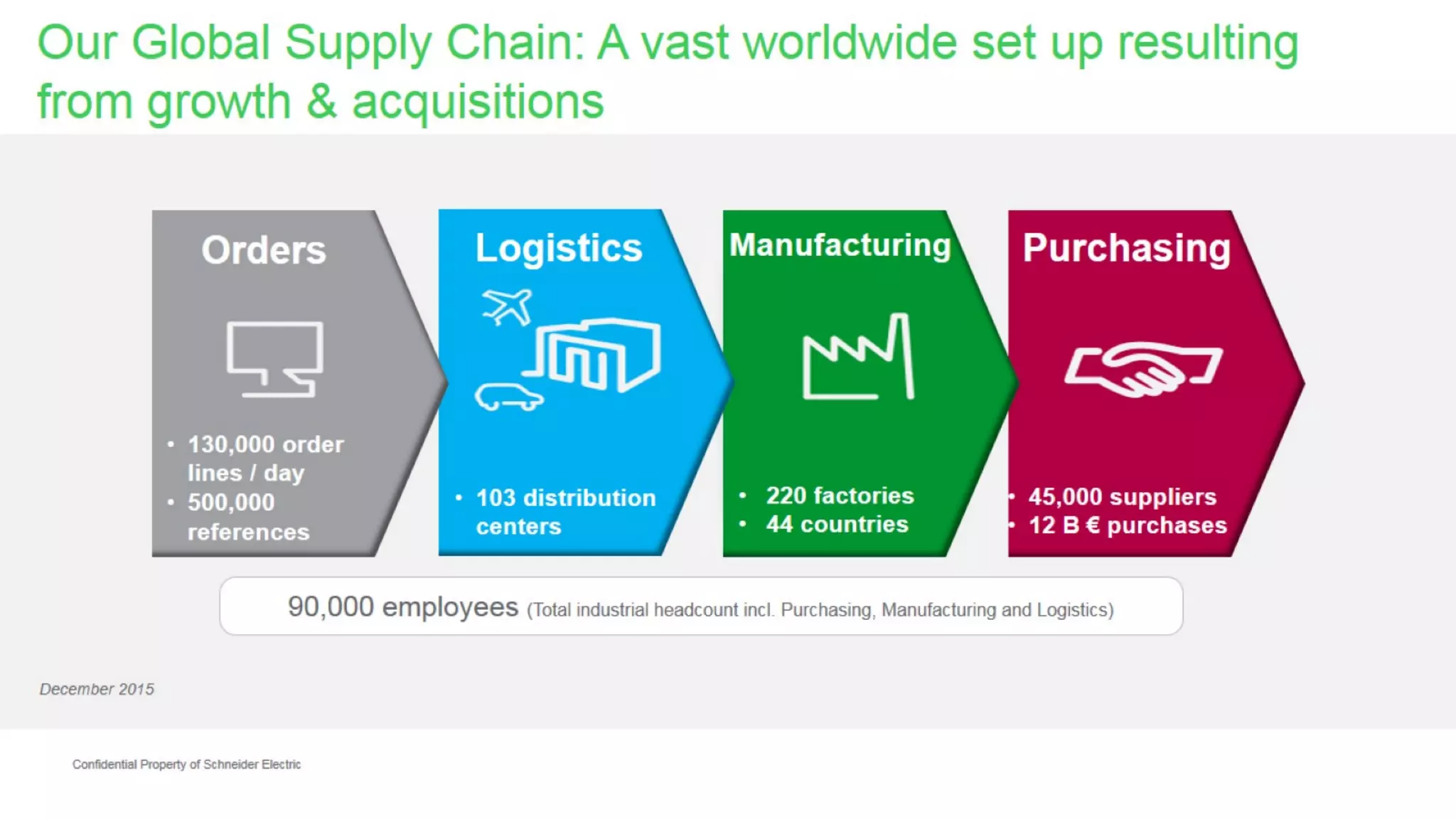 Our Global Supply Chain: A vast worldwide set up resulting from growth & acquisitions

Orders

• 130,000 order lines / day
• 500,000 references

Logistics

• 103 distribution centers

Manufacturing

• 220 factories
• 44 countries

Purchasing

• 45,000 suppliers
• 12 B € purchases

90,000 employees (Total industrial headcount incl. Purchasing, Manufacturing and Logistics)

December 2015

Confidential Property of Schneider Electric